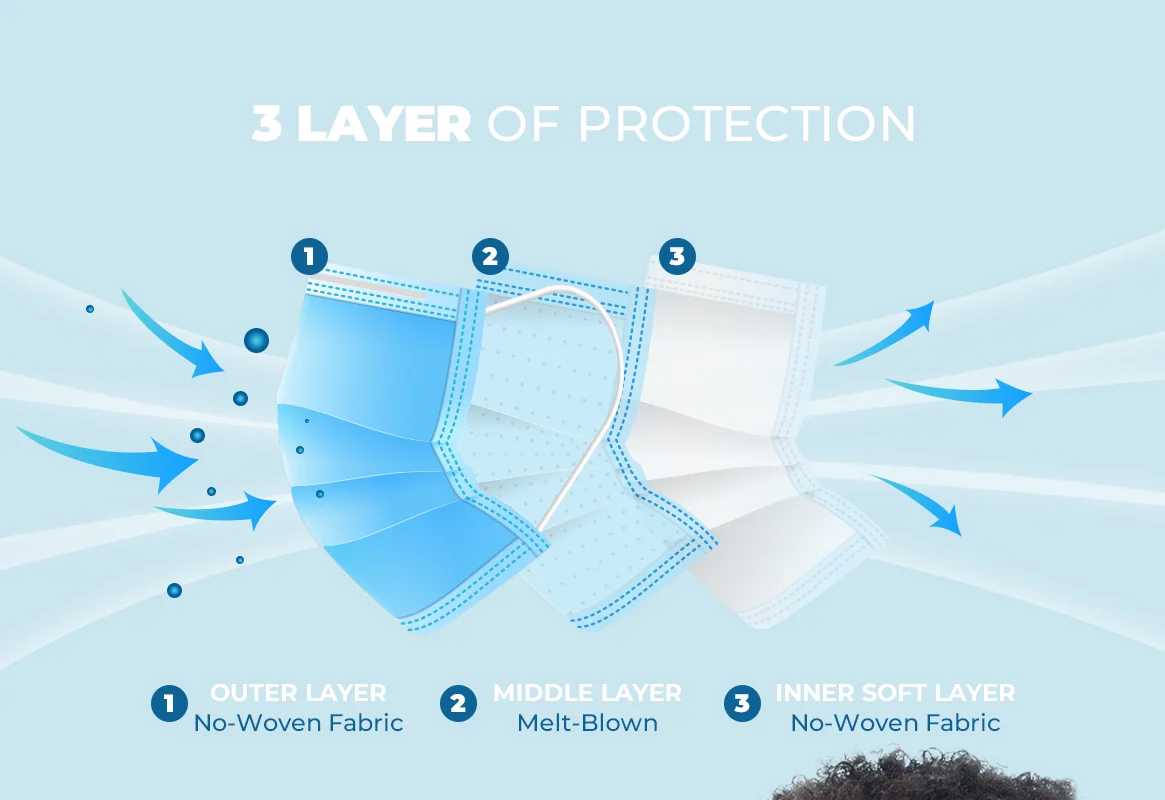 3 LAYER OF PROTECTION

1

2

3

1 OUTER LAYER
No-Woven Fabric

2 MIDDLE LAYER
Melt-Blown

3 INNER SOFT LAYER
No-Woven Fabric